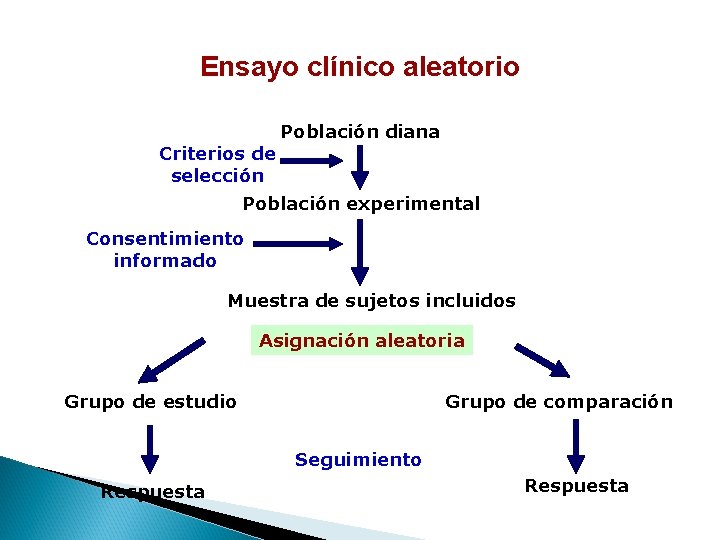 Ensayo clínico aleatorio

Población diana

Criterios de selección

Población experimental

Consentimiento informado

Muestra de sujetos incluidos

Asignación aleatoria

Grupo de estudio

Grupo de comparación

Seguimiento

Respuesta

Respuesta